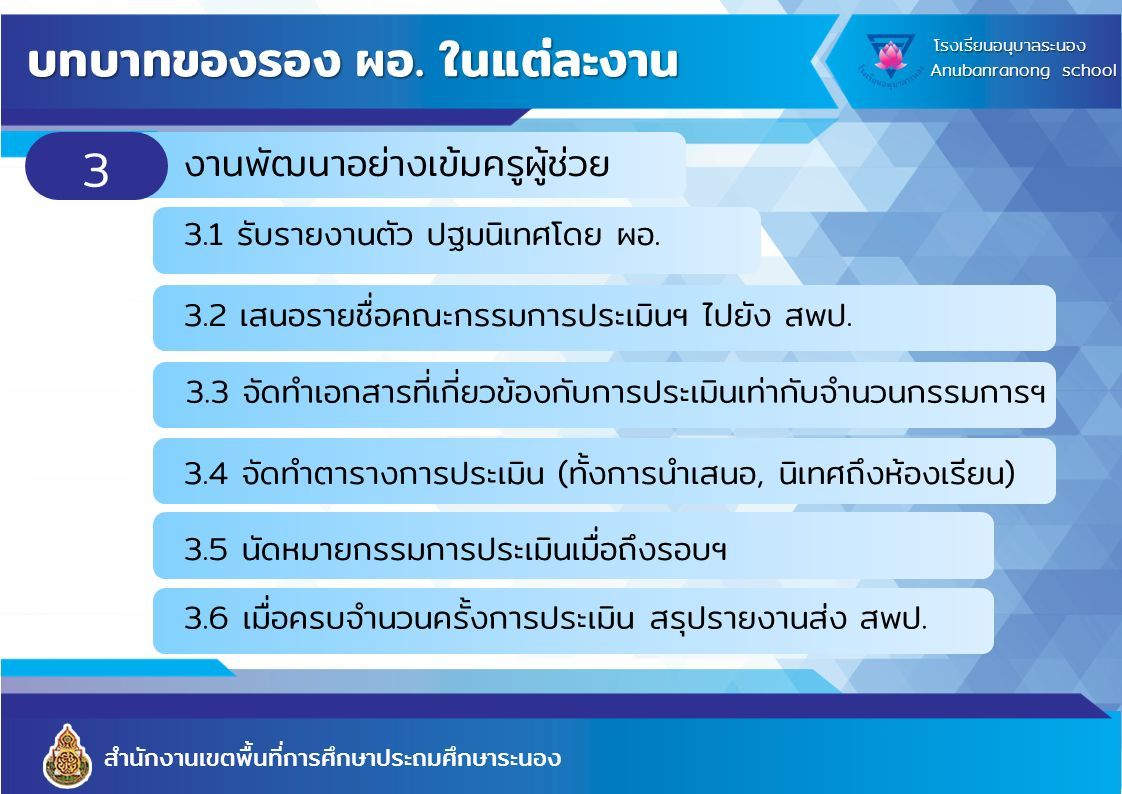 บทบาทของรอง ผอ. ในแต่ละงาน

โรงเรียนอนุบาลระนอง
Anubanranong school

3 งานพัฒนาอย่างเข้มครูผู้ช่วย

3.1 รับรายงานตัว ปฐมนิเทศโดย ผอ.

3.2 เสนอรายชื่อคณะกรรมการประเมินฯ ไปยัง สพป.

3.3 จัดทำเอกสารที่เกี่ยวข้องกับการประเมินเท่ากับจำนวนกรรมการฯ

3.4 จัดทำตารางการประเมิน (ทั้งการนำเสนอ, นิเทศถึงห้องเรียน)

3.5 นัดหมายกรรมการประเมินเมื่อถึงรอบฯ

3.6 เมื่อครบจำนวนครั้งการประเมิน สรุปรายงานส่ง สพป.

สำนักงานเขตพื้นที่การศึกษาประถมศึกษาระนอง